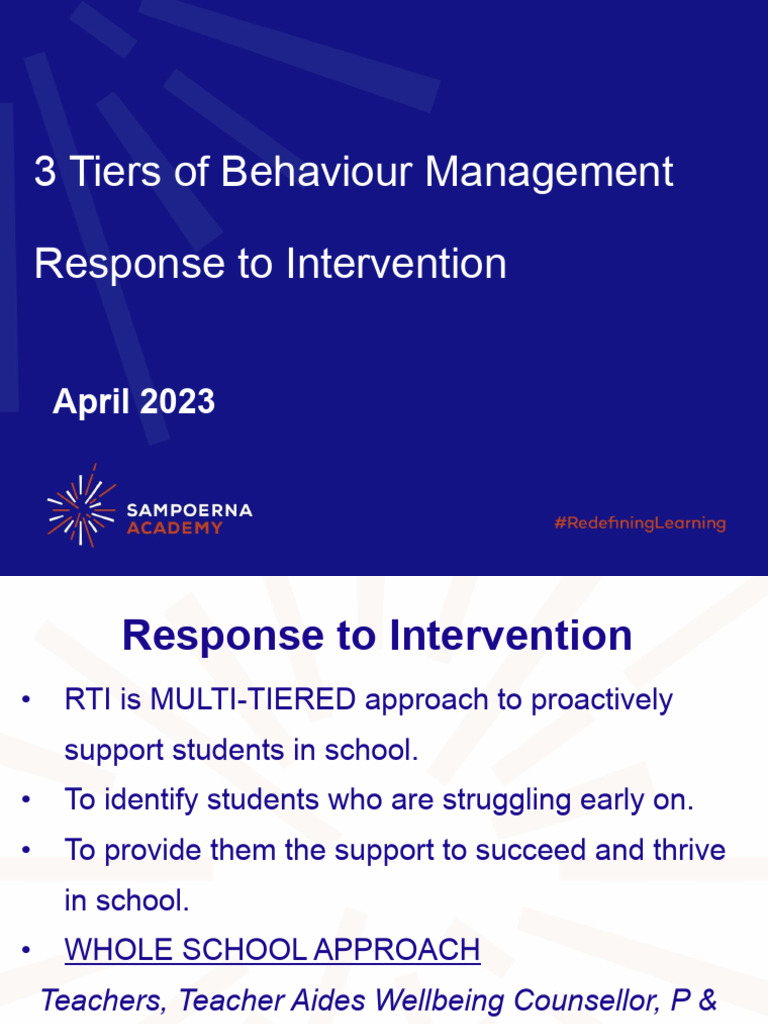 3 Tiers of Behaviour Management

Response to Intervention

April 2023

SAMPOERNA ACADEMY

#RedefiningLearning

Response to Intervention

• RTI is MULTI-TIERED approach to proactively support students in school.
• To identify students who are struggling early on.
• To provide them the support to succeed and thrive in school.
• WHOLE SCHOOL APPROACH

Teachers, Teacher Aides Wellbeing Counsellor, P &